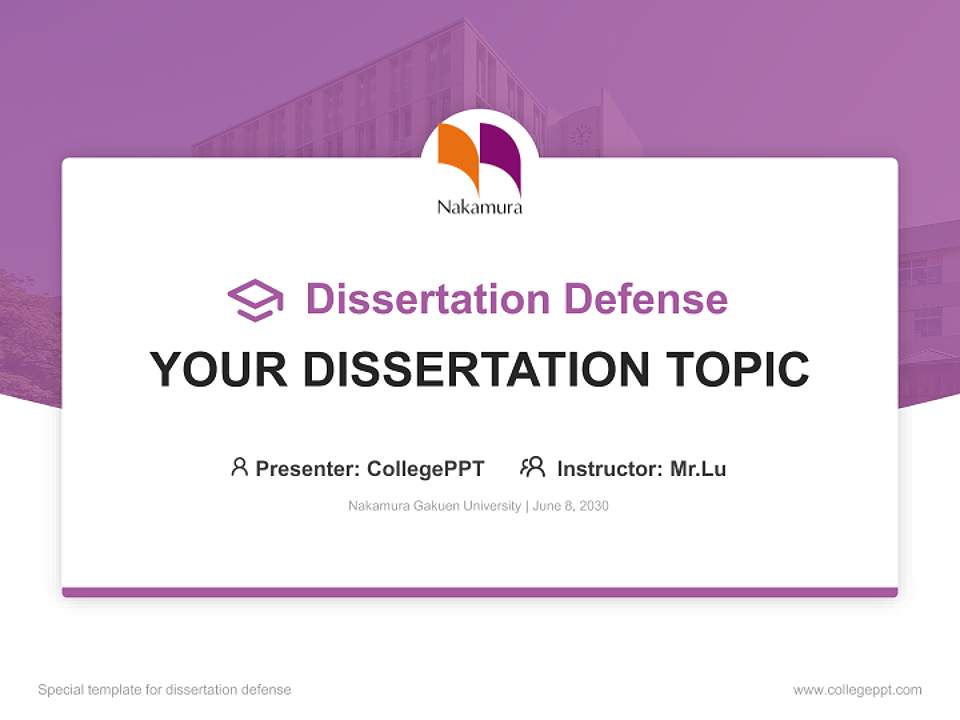 Nakamura

Dissertation Defense

YOUR DISSERTATION TOPIC

Presenter: CollegePPT Instructor: Mr.Lu

Nakamura Gakuen University | June 8, 2030

Special template for dissertation defense

www.collegeppt.com